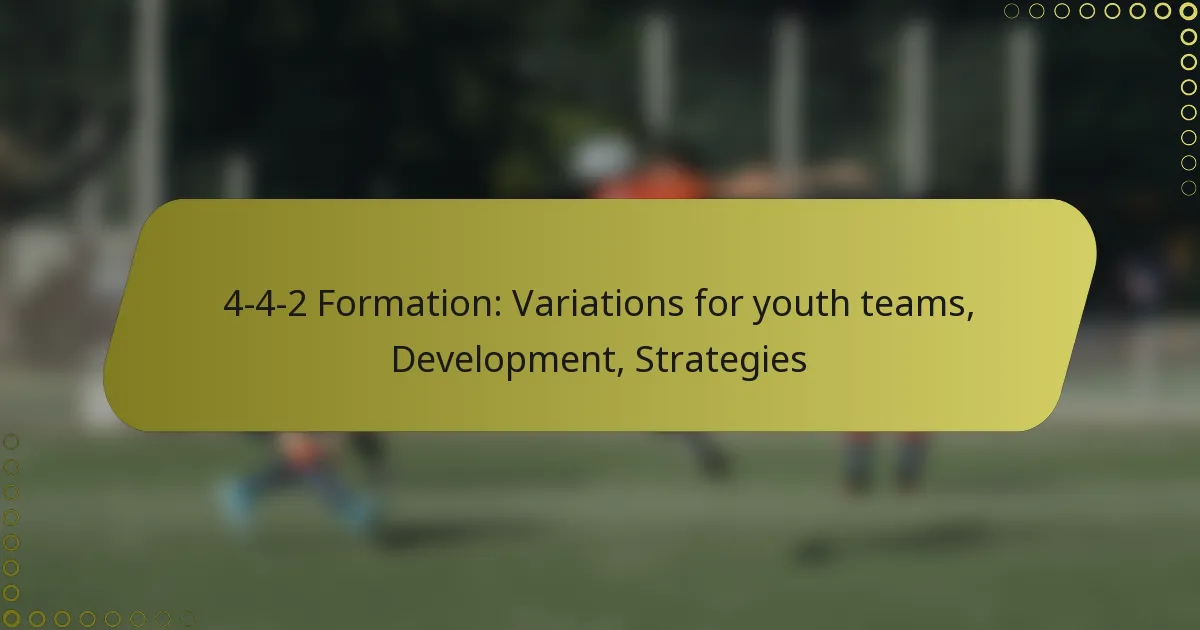 4-4-2 Formation: Variations for youth teams, Development, Strategies